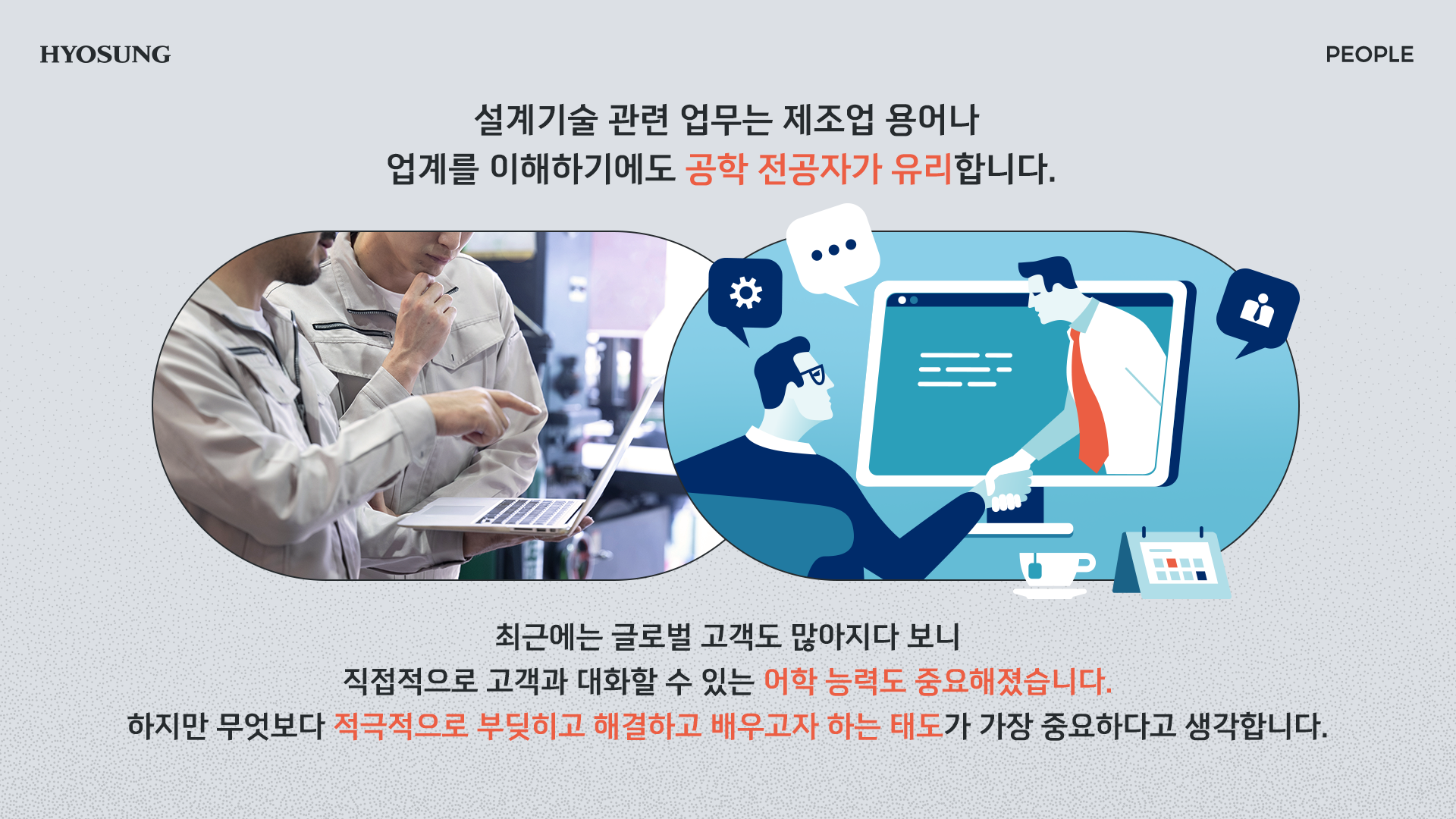 HYOSUNG

PEOPLE

설계기술 관련 업무는 제조업 용어나 업계를 이해하기에도 공학 전공자가 유리합니다.

최근에는 글로벌 고객도 많아지다 보니 직접적으로 고객과 대화할 수 있는 어학 능력도 중요해졌습니다. 하지만 무엇보다 적극적으로 부딪히고 해결하고 배우고자 하는 태도가 가장 중요하다고 생각합니다.